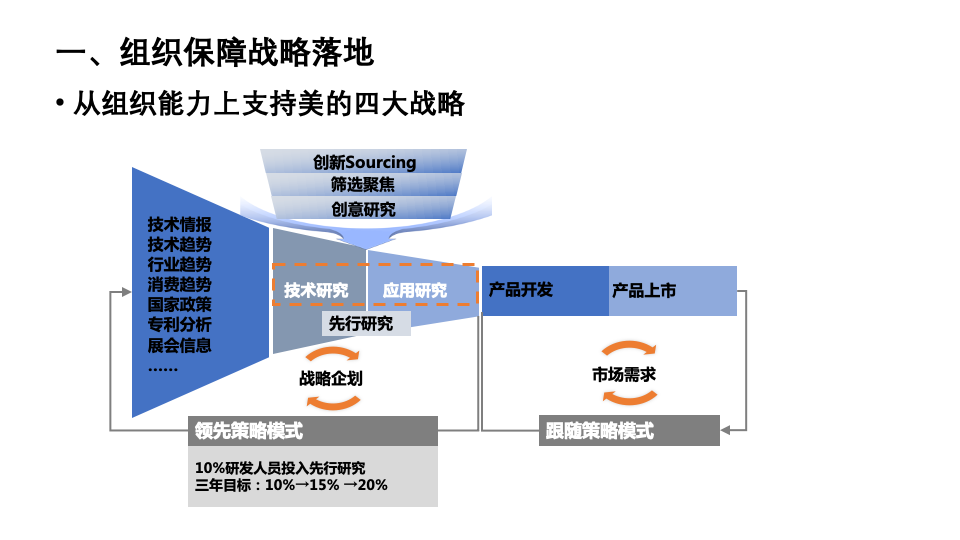 一、组织保障战略落地

• 从组织能力上支持美的四大战略

创新Sourcing
筛选聚焦
创意研究

技术情报
技术趋势
行业趋势
消费趋势
国家政策
专利分析
展会信息
……

技术研究
应用研究
先行研究

产品开发
产品上市

战略企划

市场需求

领先策略模式

跟随策略模式

10%研发人员投入先行研究
三年目标：10%→15% →20%